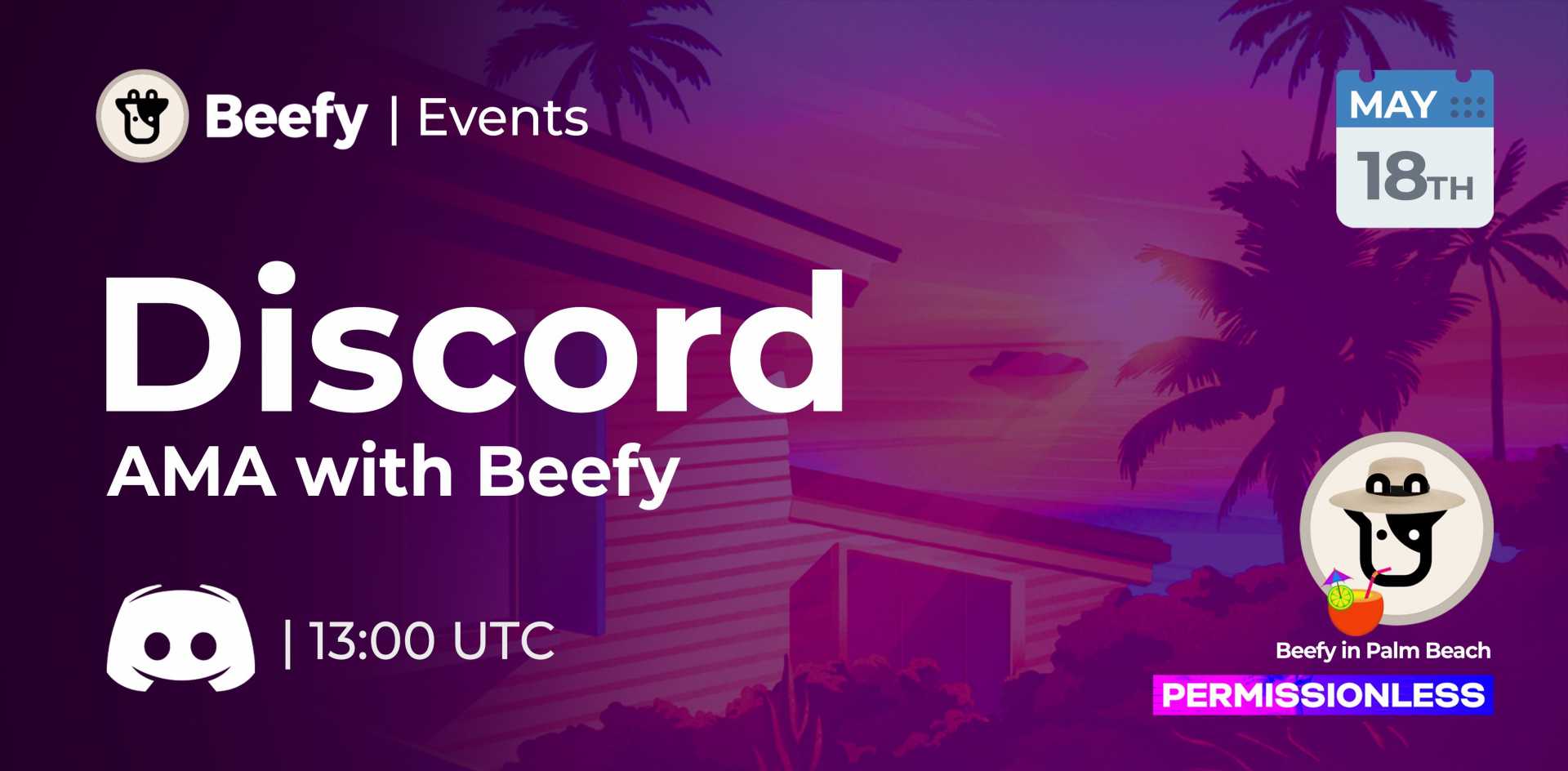 Beefy | Events

MAY
18TH

Discord
AMA with Beefy

| 13:00 UTC

Beefy in Palm Beach
PERMISSIONLESS